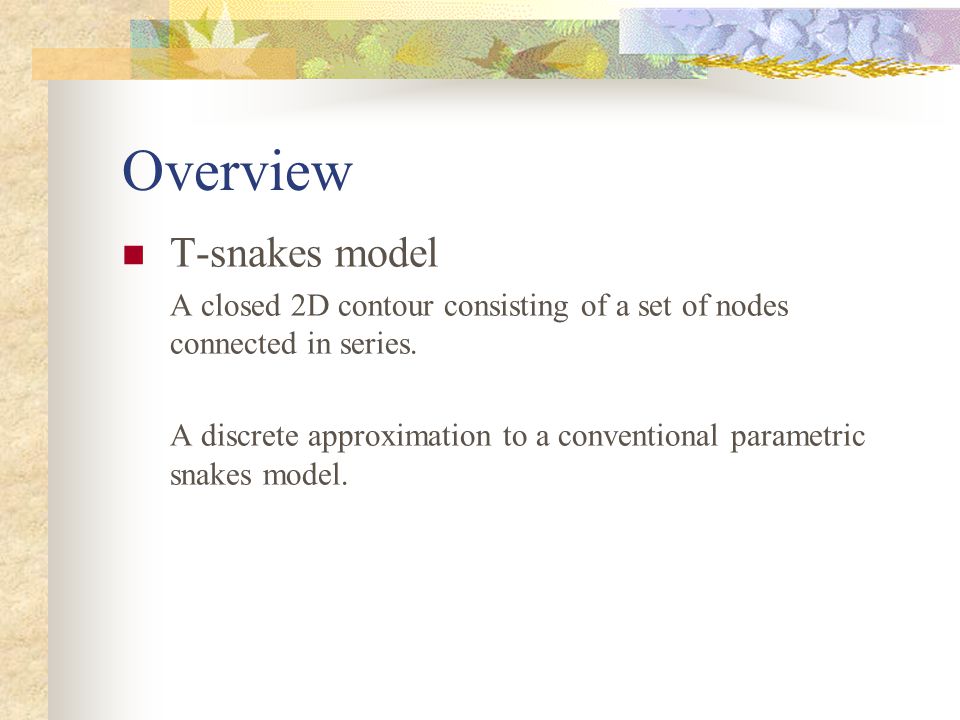 Overview

T-snakes model

A closed 2D contour consisting of a set of nodes connected in series.

A discrete approximation to a conventional parametric snakes model.